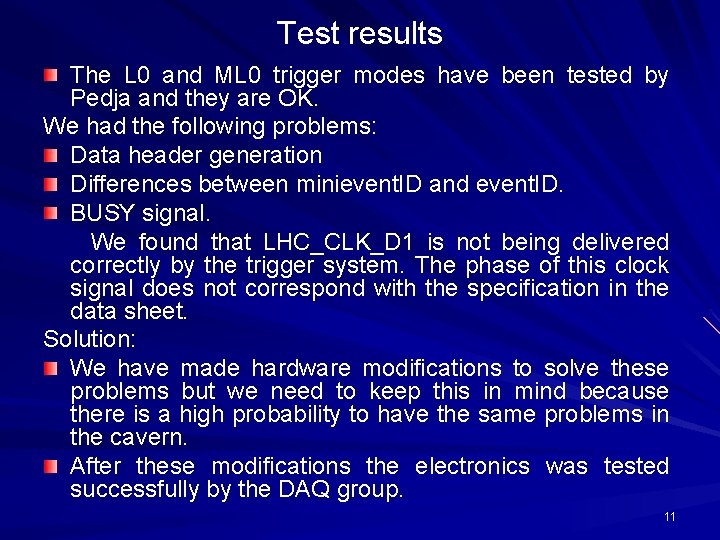 Test results

The L0 and ML0 trigger modes have been tested by Pedja and they are OK.

We had the following problems:

Data header generation

Differences between minieventID and eventID.

BUSY signal.

We found that LHC_CLK_D1 is not being delivered correctly by the trigger system. The phase of this clock signal does not correspond with the specification in the data sheet.

Solution:

We have made hardware modifications to solve these problems but we need to keep this in mind because there is a high probability to have the same problems in the cavern.

After these modifications the electronics was tested successfully by the DAQ group.

11